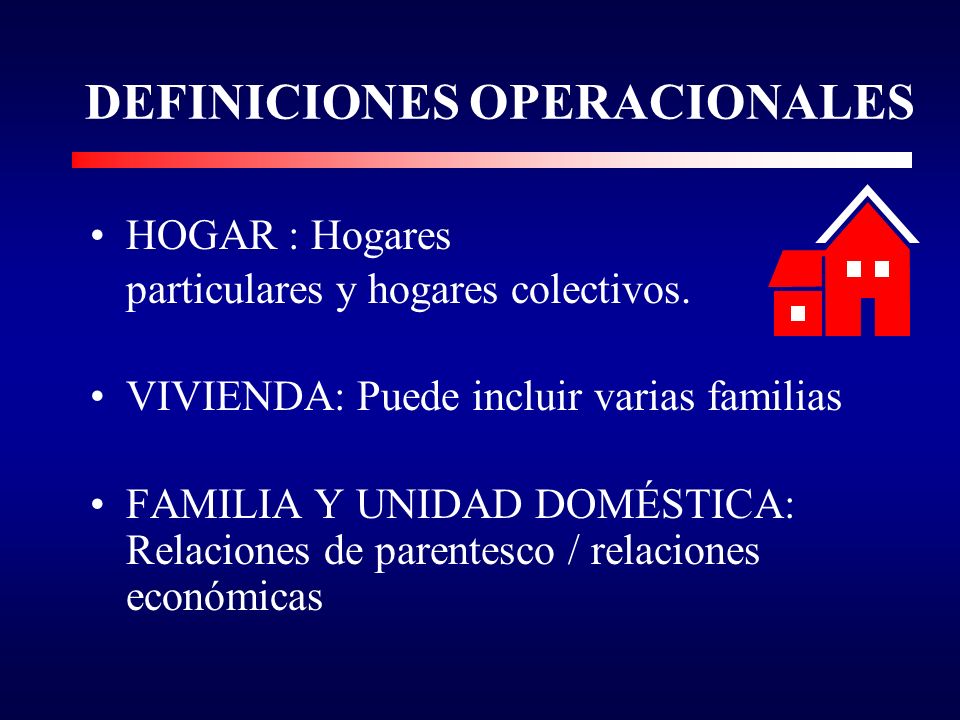 DEFINICIONES OPERACIONALES

• HOGAR : Hogares particulares y hogares colectivos.

• VIVIENDA: Puede incluir varias familias

• FAMILIA Y UNIDAD DOMÉSTICA: Relaciones de parentesco / relaciones económicas